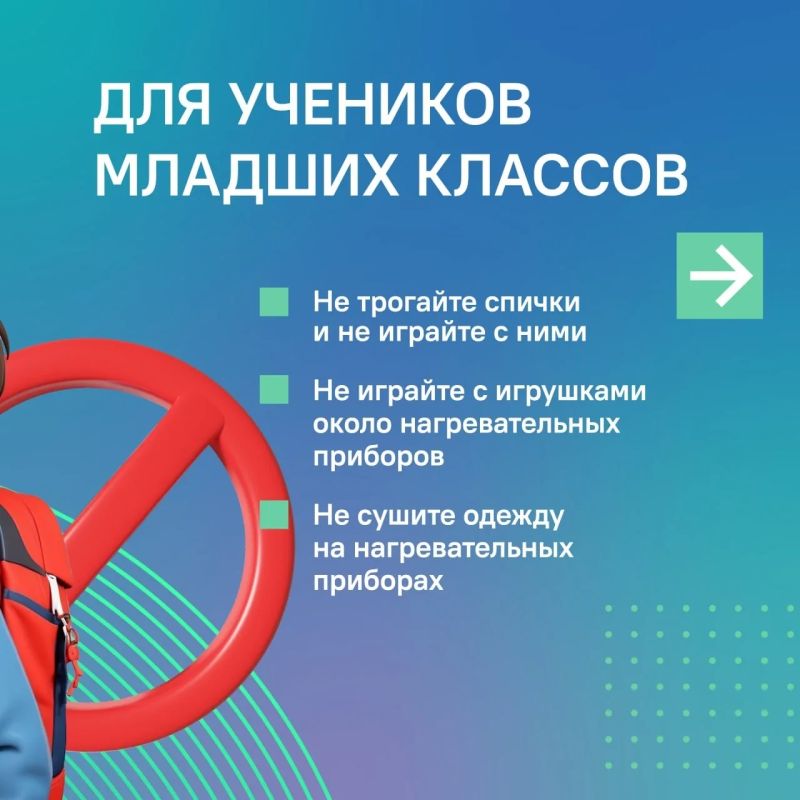 ДЛЯ УЧЕНИКОВ МЛАДШИХ КЛАССОВ

Не трогайте спички и не играйте с ними

Не играйте с игрушками около нагревательных приборов

Не сушите одежду на нагревательных приборах